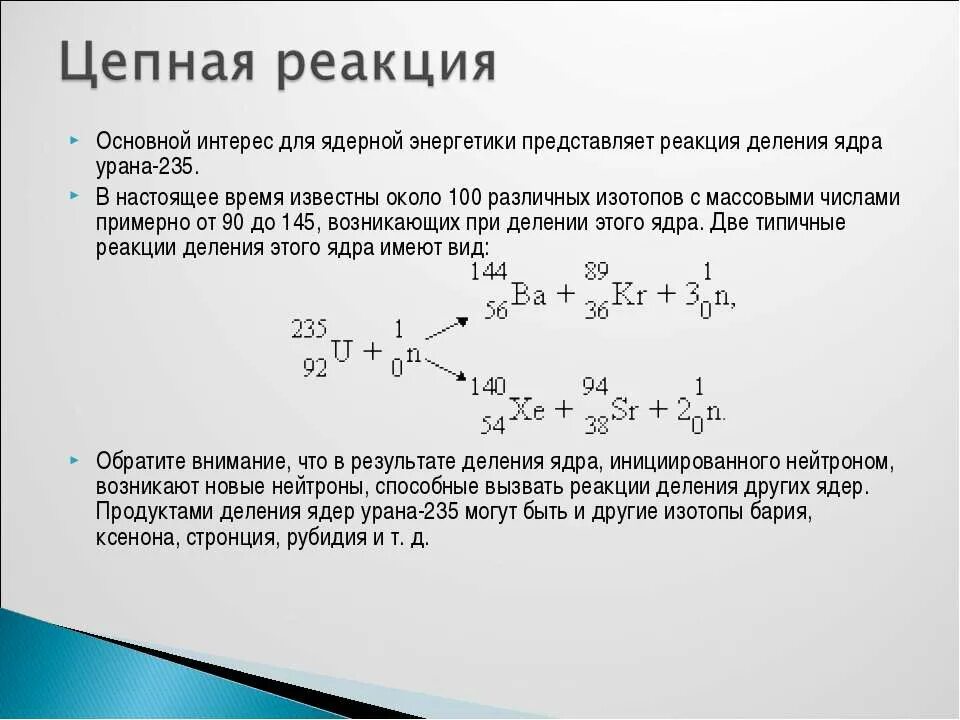 Цепная реакция

Основной интерес для ядерной энергетики представляет реакция деления ядра урана-235.

В настоящее время известны около 100 различных изотопов с массовыми числами примерно от 90 до 145, возникающих при делении этого ядра. Две типичные реакции деления этого ядра имеют вид:

$^{235}_{92}U + ^{1}_{0}n \rightarrow ^{144}_{56}Ba + ^{89}_{36}Kr + 3^{1}_{0}n,$

$^{235}_{92}U + ^{1}_{0}n \rightarrow ^{140}_{54}Xe + ^{94}_{38}Sr + 2^{1}_{0}n.$

Обратите внимание, что в результате деления ядра, инициированного нейтроном, возникают новые нейтроны, способные вызвать реакции деления других ядер. Продуктами деления ядер урана-235 могут быть и другие изотопы бария, ксенона, стронция, рубидия и т. д.